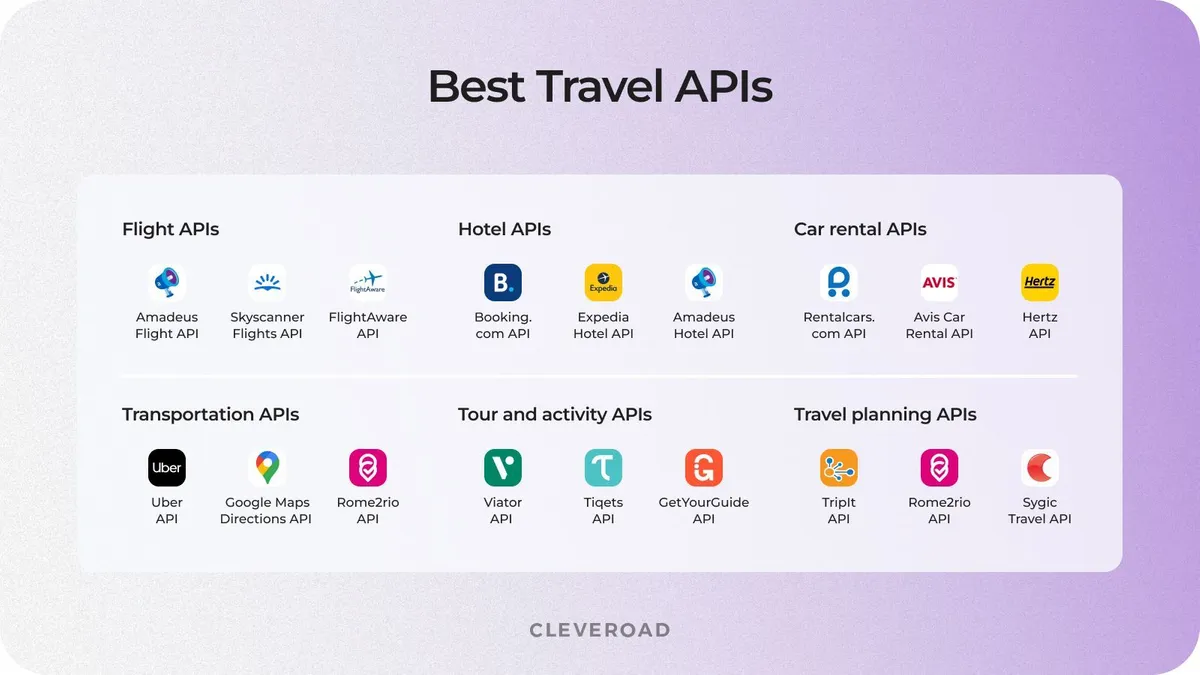 Best Travel APIs

Flight APIs

Amadeus Flight API

Skyscanner Flights API

FlightAware FlightAware API

Hotel APIs

B. Booking.com API

Expedia Expedia Hotel API

Amadeus Hotel API

Car rental APIs

Rentalcars.com API

AVIS Avis Car Rental API

Hertz Hertz API

Transportation APIs

Uber Uber API

Google Maps Directions API

Rome2rio API

Tour and activity APIs

Viator API

Tiqets API

GetYourGuide API

Travel planning APIs

TripIt API

Rome2rio API

Sygic Travel API

CLEVEROAD